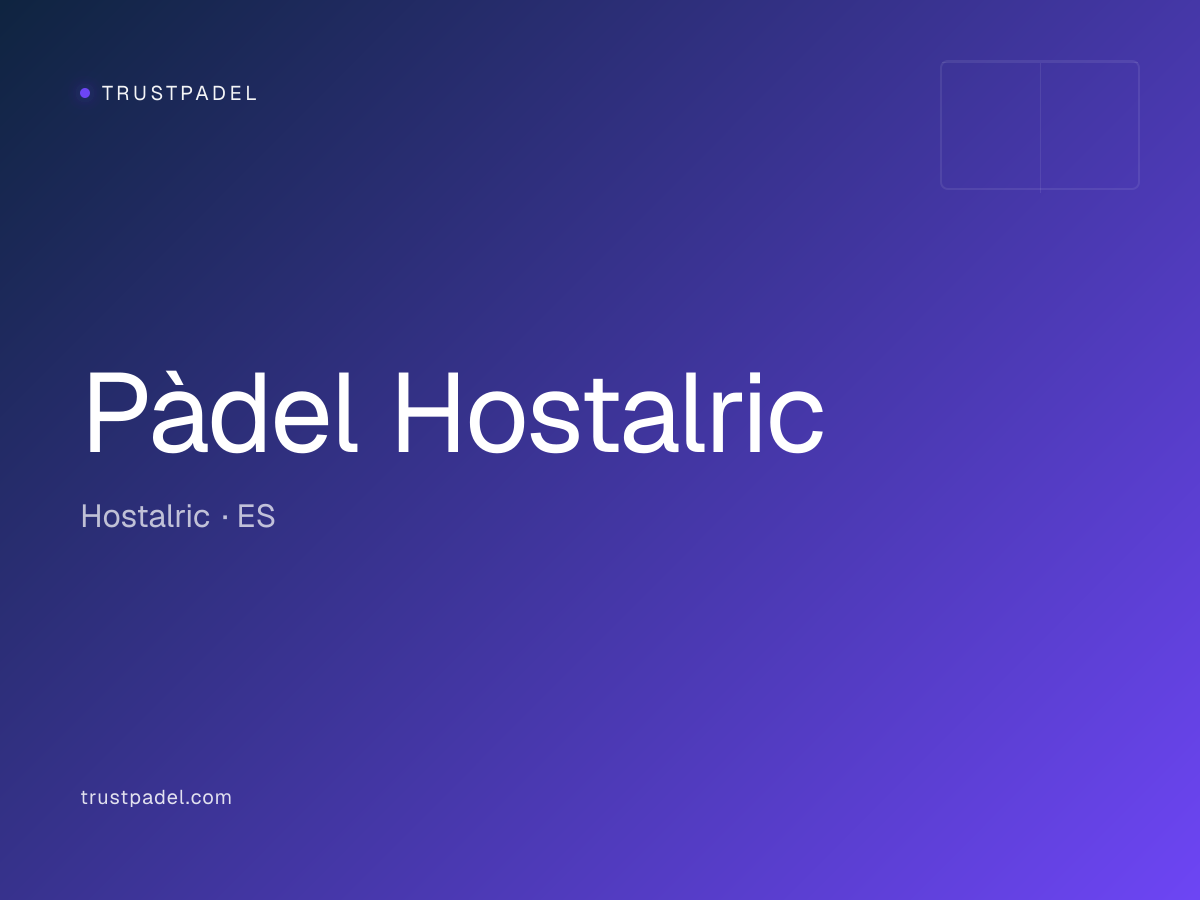 TRUSTPADEL

Pàdel Hostalric

Hostalric · ES

trustpadel.com